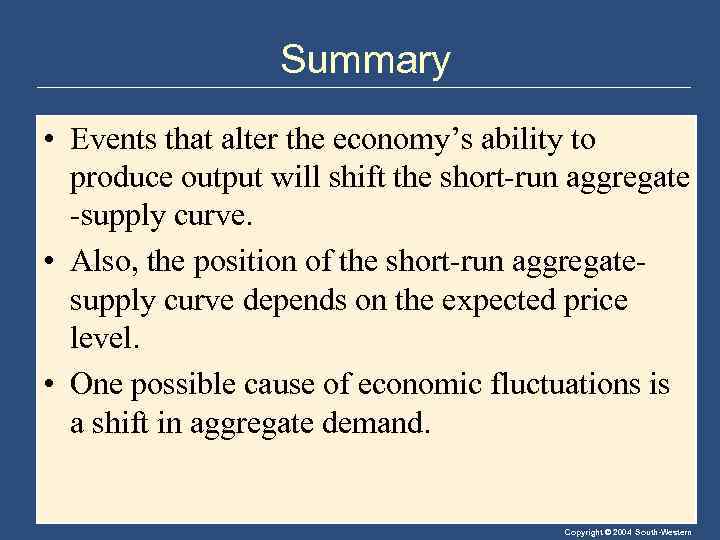 Summary

• Events that alter the economy's ability to produce output will shift the short-run aggregate -supply curve.

• Also, the position of the short-run aggregate-supply curve depends on the expected price level.

• One possible cause of economic fluctuations is a shift in aggregate demand.

Copyright © 2004 South-Western